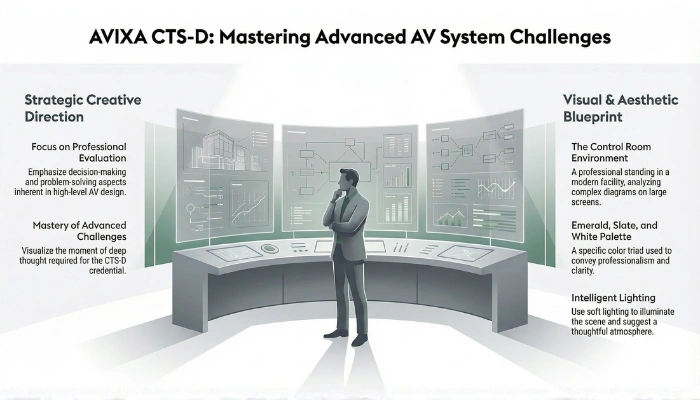 AVIXA CTS-D: Mastering Advanced AV System Challenges

Strategic Creative Direction

Focus on Professional Evaluation

Emphasize decision-making and problem-solving aspects inherent in high-level AV design.

Mastery of Advanced Challenges

Visualize the moment of deep thought required for the CTS-D credential.

Visual & Aesthetic Blueprint

The Control Room Environment

A professional standing in a modern facility, analyzing complex diagrams on large screens.

Emerald, Slate, and White Palette

A specific color triad used to convey professionalism and clarity.

Intelligent Lighting

Use soft lighting to illuminate the scene and suggest a thoughtful atmosphere.